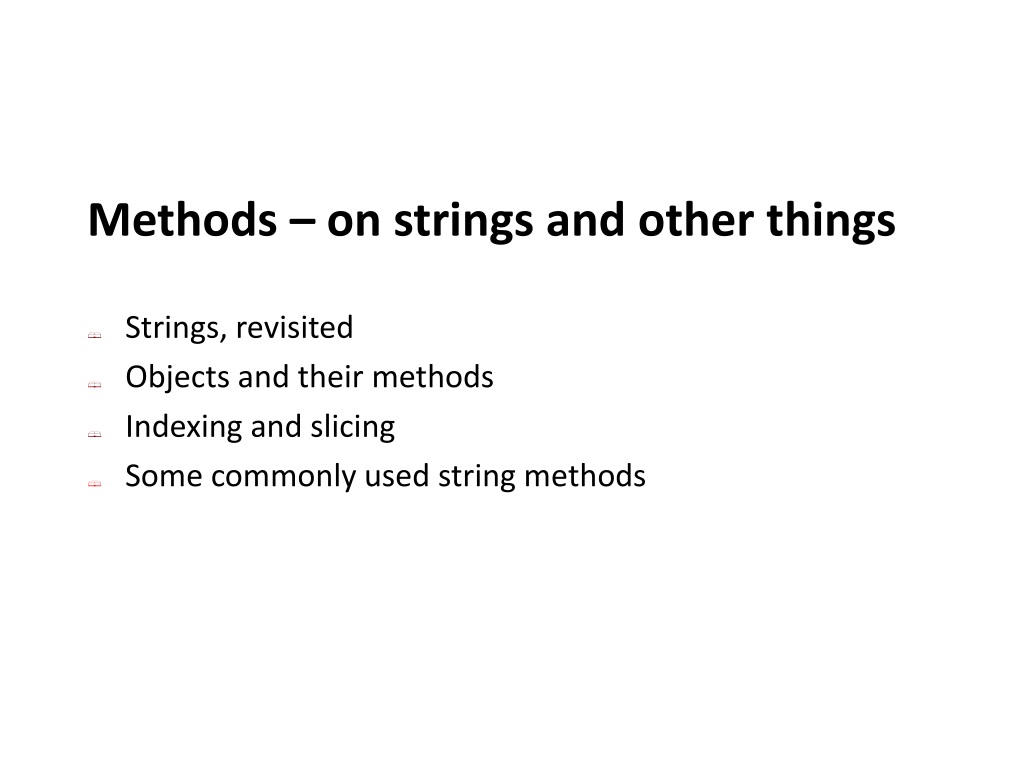 Methods – on strings and other things

Strings, revisited
Objects and their methods
Indexing and slicing
Some commonly used string methods